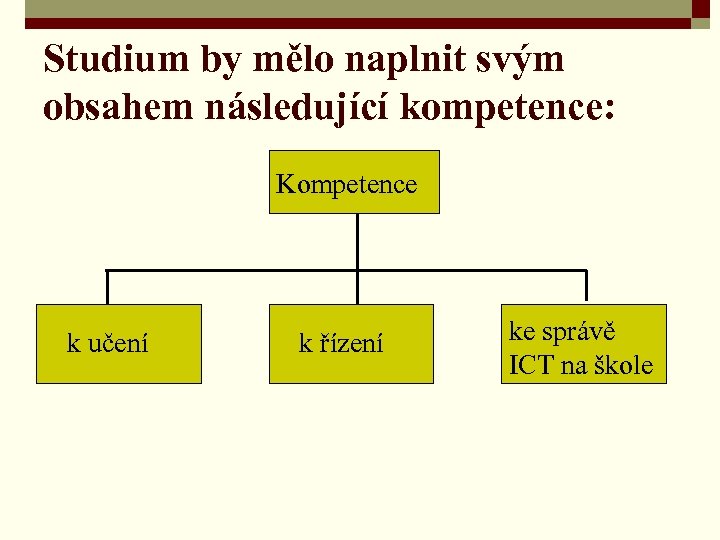 Studium by mělo naplnit svým obsahem následující kompetence:

Kompetence

k učení

k řízení

ke správě ICT na škole